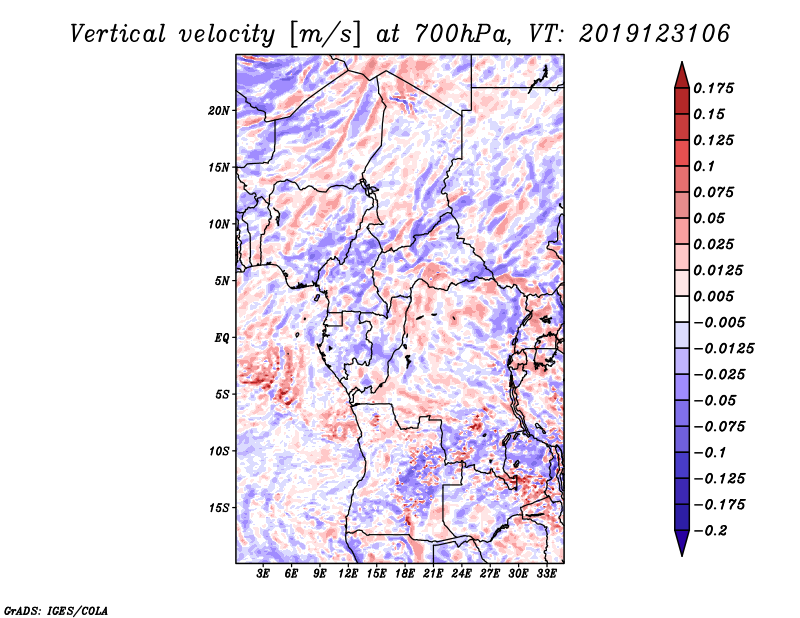 Vertical velocity [m/s] at 700hPa, VT: 2019123106

20N
15N
10N
5N
EQ
5S
10S
15S

3E 6E 9E 12E 15E 18E 21E 24E 27E 30E 33E

0.175
0.15
0.125
0.1
0.075
0.05
0.025
0.0125
0.005
−0.005
−0.0125
−0.025
−0.05
−0.075
−0.1
−0.125
−0.175
−0.2

GrADS: IGES/COLA